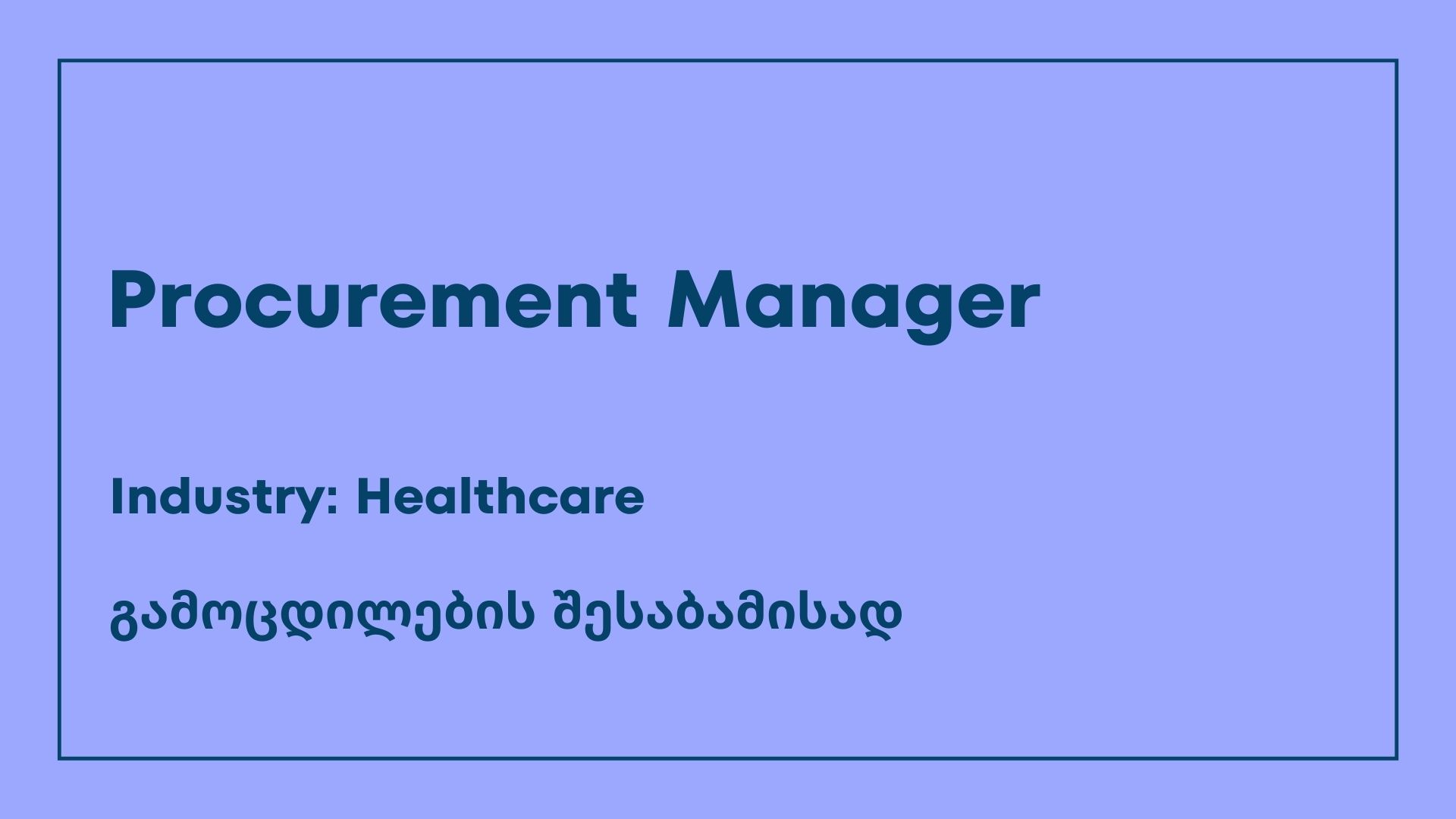 Procurement Manager

Industry: Healthcare

გამოცდილების შესაბამისად